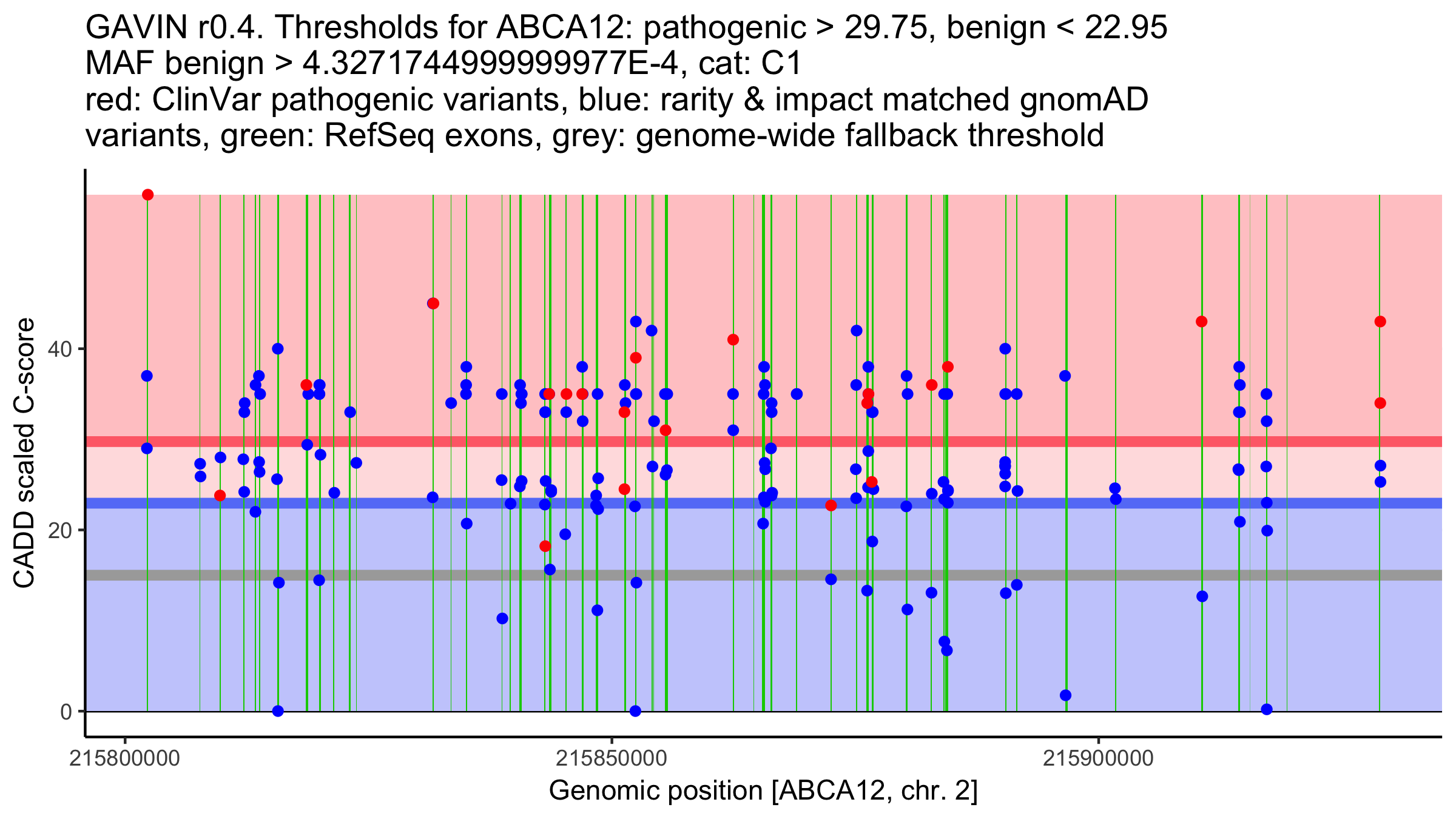 GAVIN r0.4. Thresholds for ABCA12: pathogenic > 29.75, benign < 22.95
MAF benign > 4.327174499999977E-4, cat: C1
red: ClinVar pathogenic variants, blue: rarity & impact matched gnomAD variants, green: RefSeq exons, grey: genome-wide fallback threshold

CADD scaled C-score

40
20
0

215800000
215850000
215900000

Genomic position [ABCA12, chr. 2]